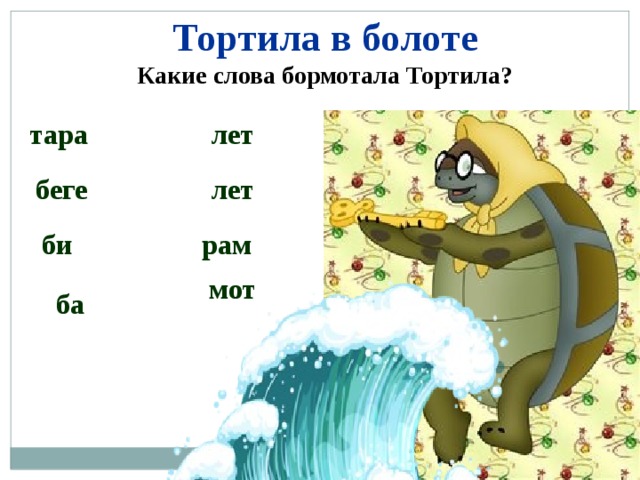 Тортила в болоте
Какие слова бормотала Тортила?

тара

беге

би

ба

лет

лет

рам

мот